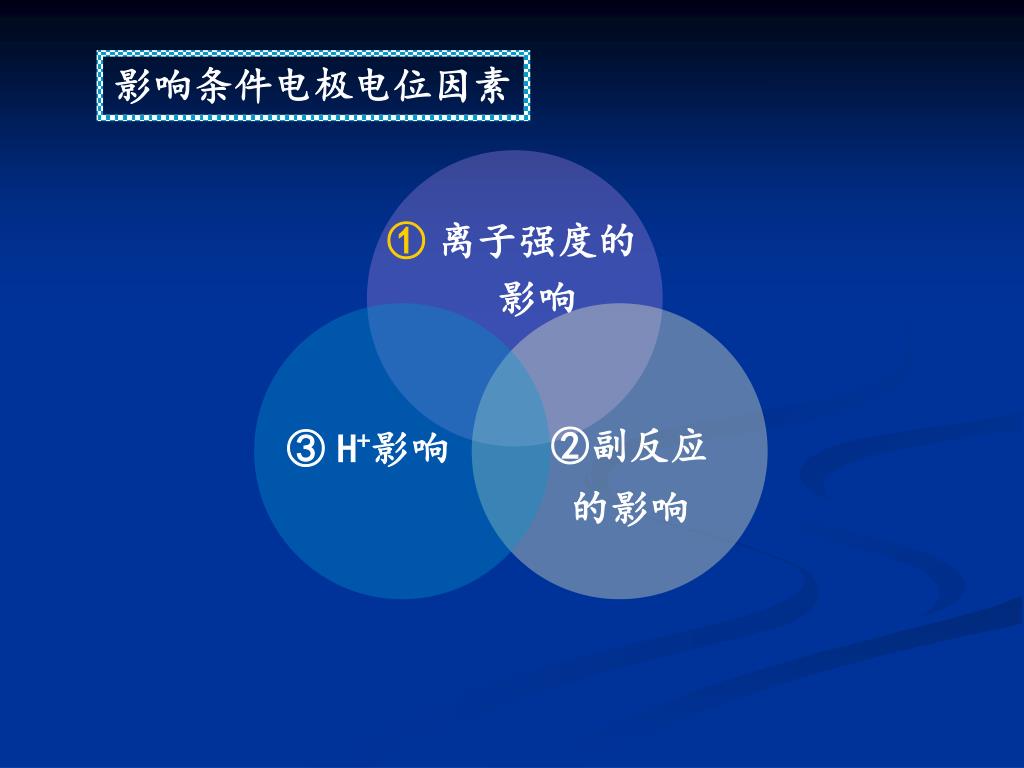 影响条件电极电位因素

① 离子强度的影响

③ $H^+$影响

②副反应的影响